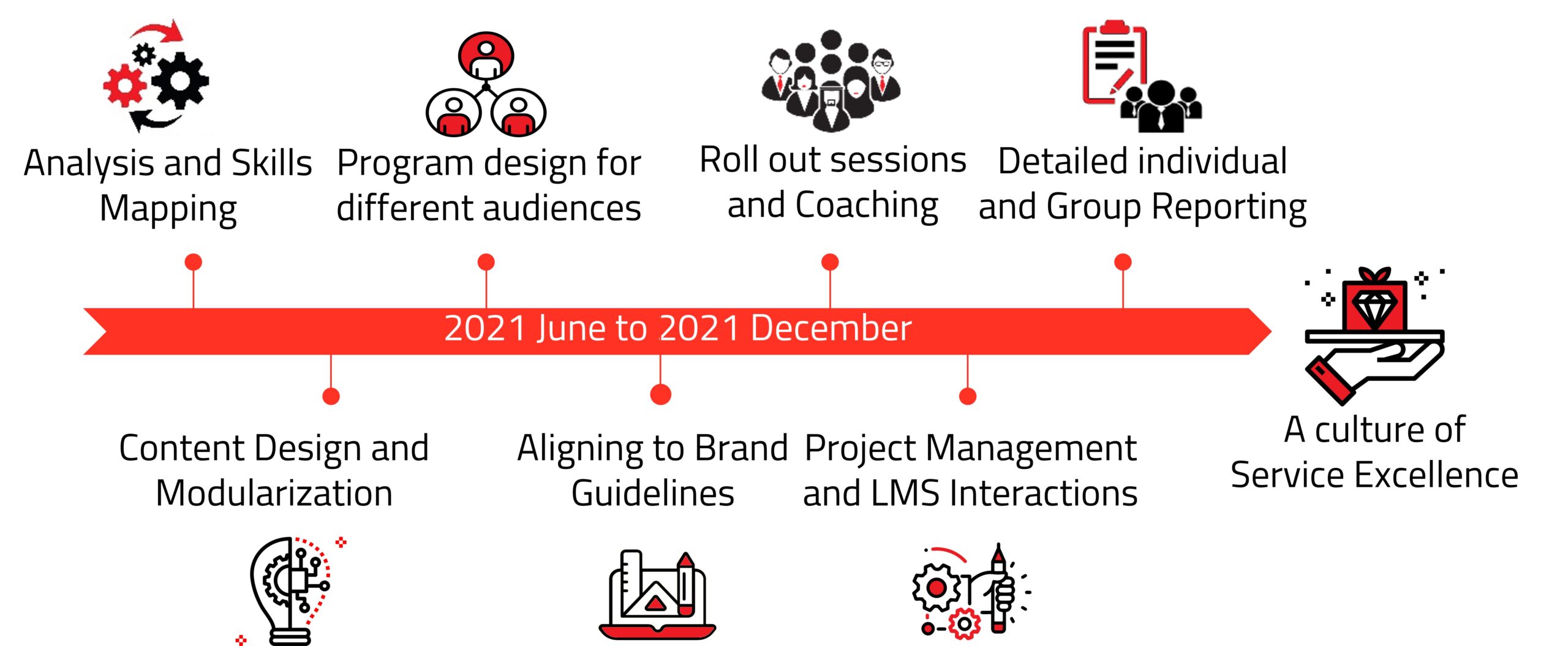 Analysis and Skills Mapping

Program design for different audiences

Roll out sessions and Coaching

Detailed individual and Group Reporting

2021 June to 2021 December

Content Design and Modularization

Aligning to Brand Guidelines

Project Management and LMS Interactions

A culture of Service Excellence